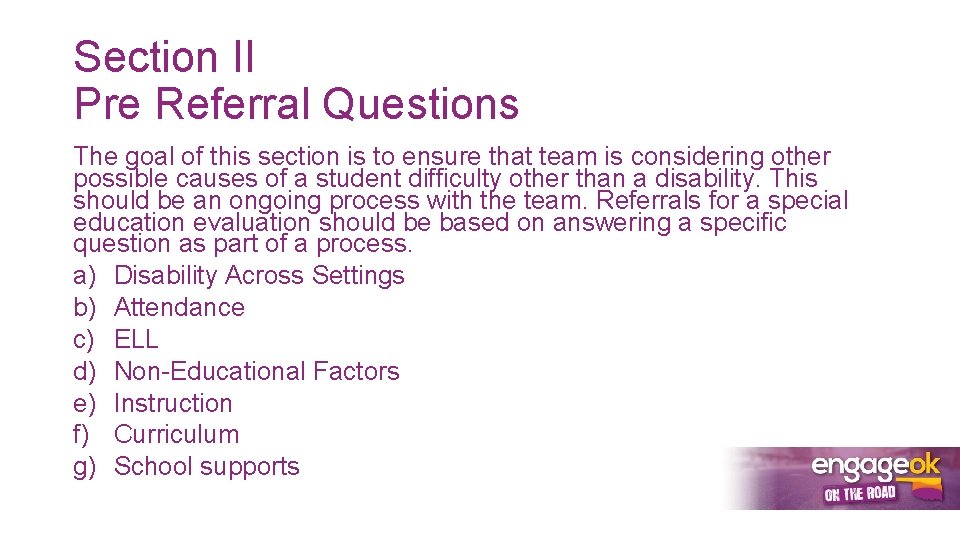 Section II
Pre Referral Questions

The goal of this section is to ensure that team is considering other possible causes of a student difficulty other than a disability. This should be an ongoing process with the team. Referrals for a special education evaluation should be based on answering a specific question as part of a process.

a) Disability Across Settings
b) Attendance
c) ELL
d) Non-Educational Factors
e) Instruction
f) Curriculum
g) School supports

engageok
ON THE ROAD